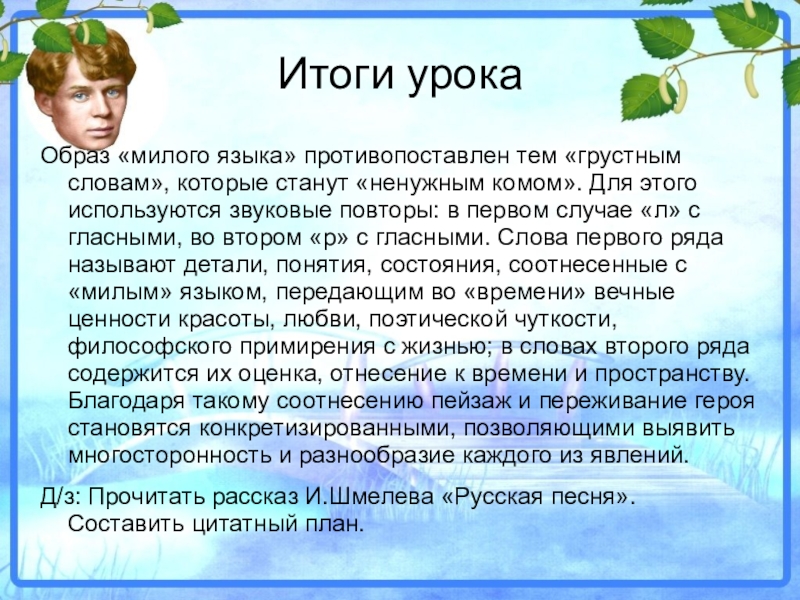 Итоги урока

Образ «милого языка» противопоставлен тем «грустным словам», которые станут «ненужным комом». Для этого используются звуковые повторы: в первом случае «л» с гласными, во втором «р» с гласными. Слова первого ряда называют детали, понятия, состояния, соотнесенные с «милым» языком, передающим во «времени» вечные ценности красоты, любви, поэтической чуткости, философского примирения с жизнью; в словах второго ряда содержится их оценка, отнесение к времени и пространству. Благодаря такому соотнесению пейзаж и переживание героя становятся конкретизированными, позволяющими выявить многосторонность и разнообразие каждого из явлений.

Д/з: Прочитать рассказ И.Шмелева «Русская песня». Составить цитатный план.